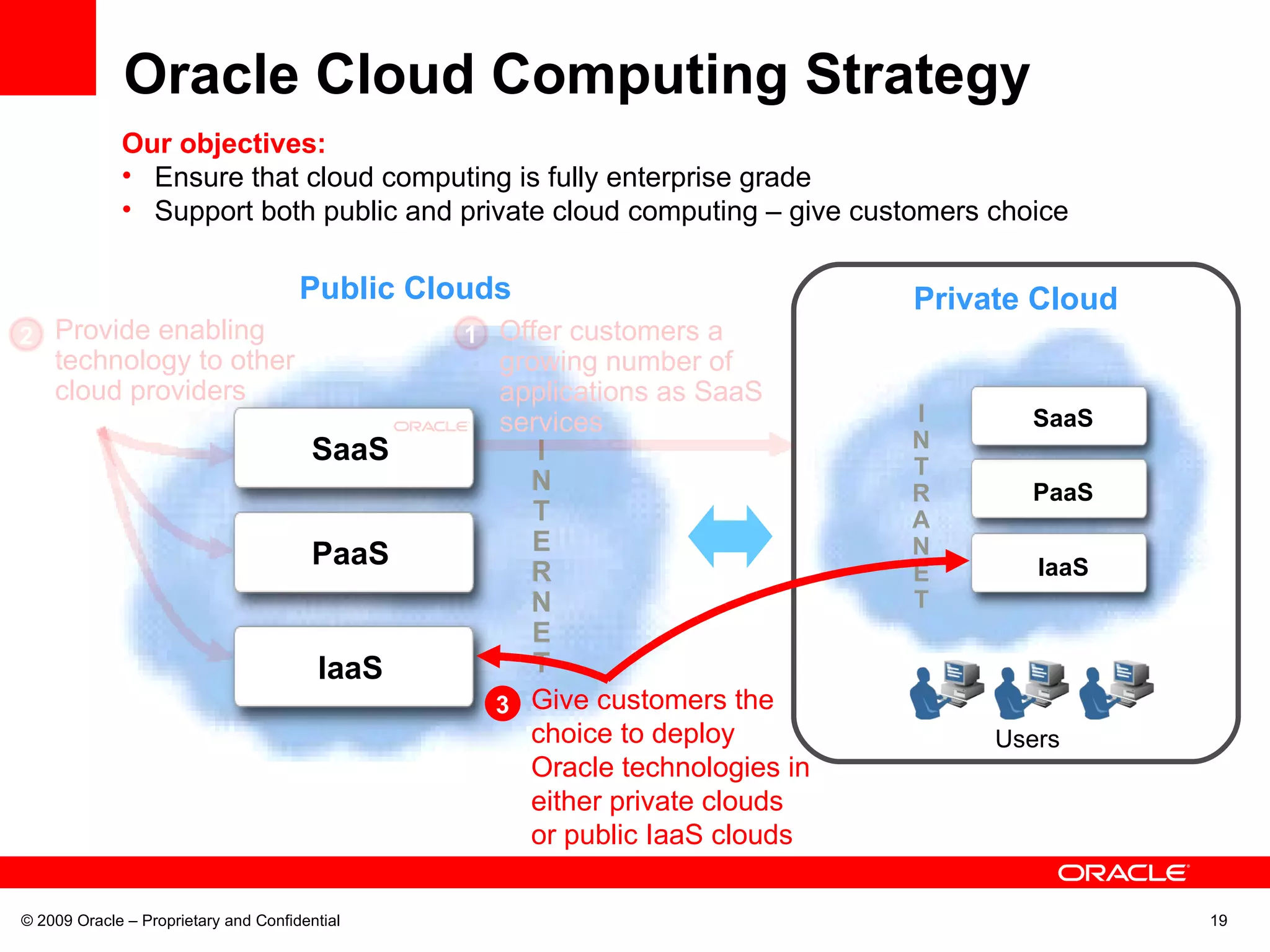 Oracle Cloud Computing Strategy

Our objectives:
• Ensure that cloud computing is fully enterprise grade
• Support both public and private cloud computing – give customers choice

Public Clouds

2 Provide enabling technology to other cloud providers

1 Offer customers a growing number of applications as SaaS services

ORACLE
SaaS

PaaS

IaaS

INTERNET

Private Cloud

INTRANET

SaaS

PaaS

IaaS

Users

3 Give customers the choice to deploy Oracle technologies in either private clouds or public IaaS clouds

ORACLE

© 2009 Oracle – Proprietary and Confidential

19